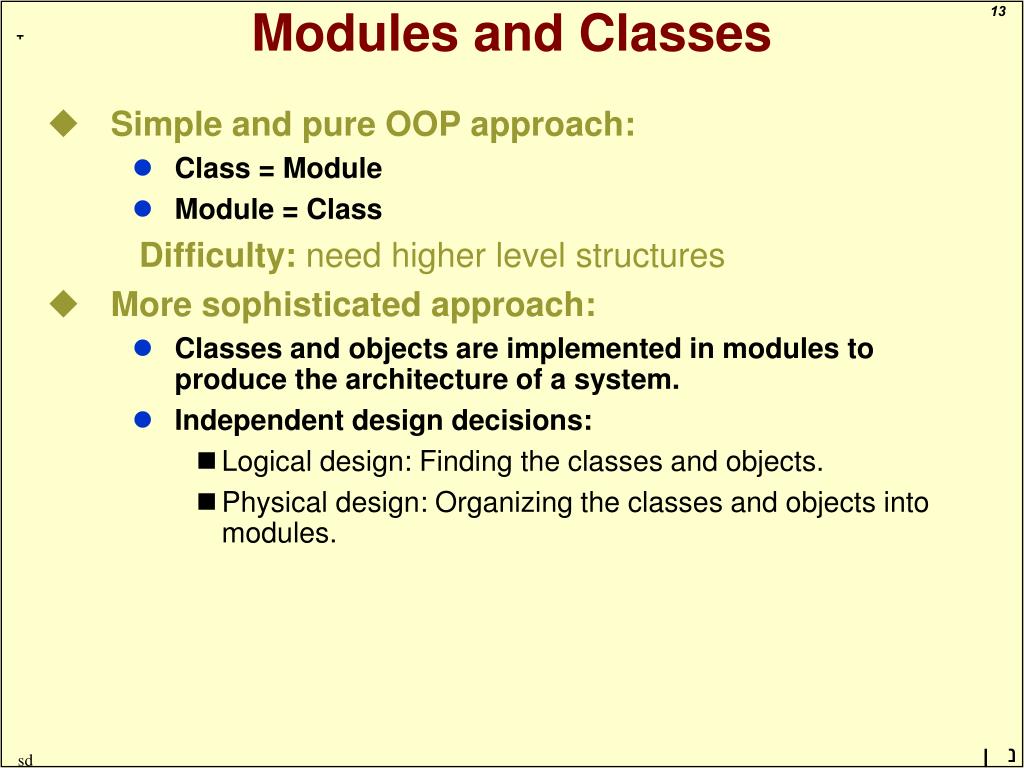 13

Modules and Classes

Simple and pure OOP approach:
Class = Module
Module = Class
Difficulty: need higher level structures

More sophisticated approach:
Classes and objects are implemented in modules to produce the architecture of a system.
Independent design decisions:
Logical design: Finding the classes and objects.
Physical design: Organizing the classes and objects into modules.

sd